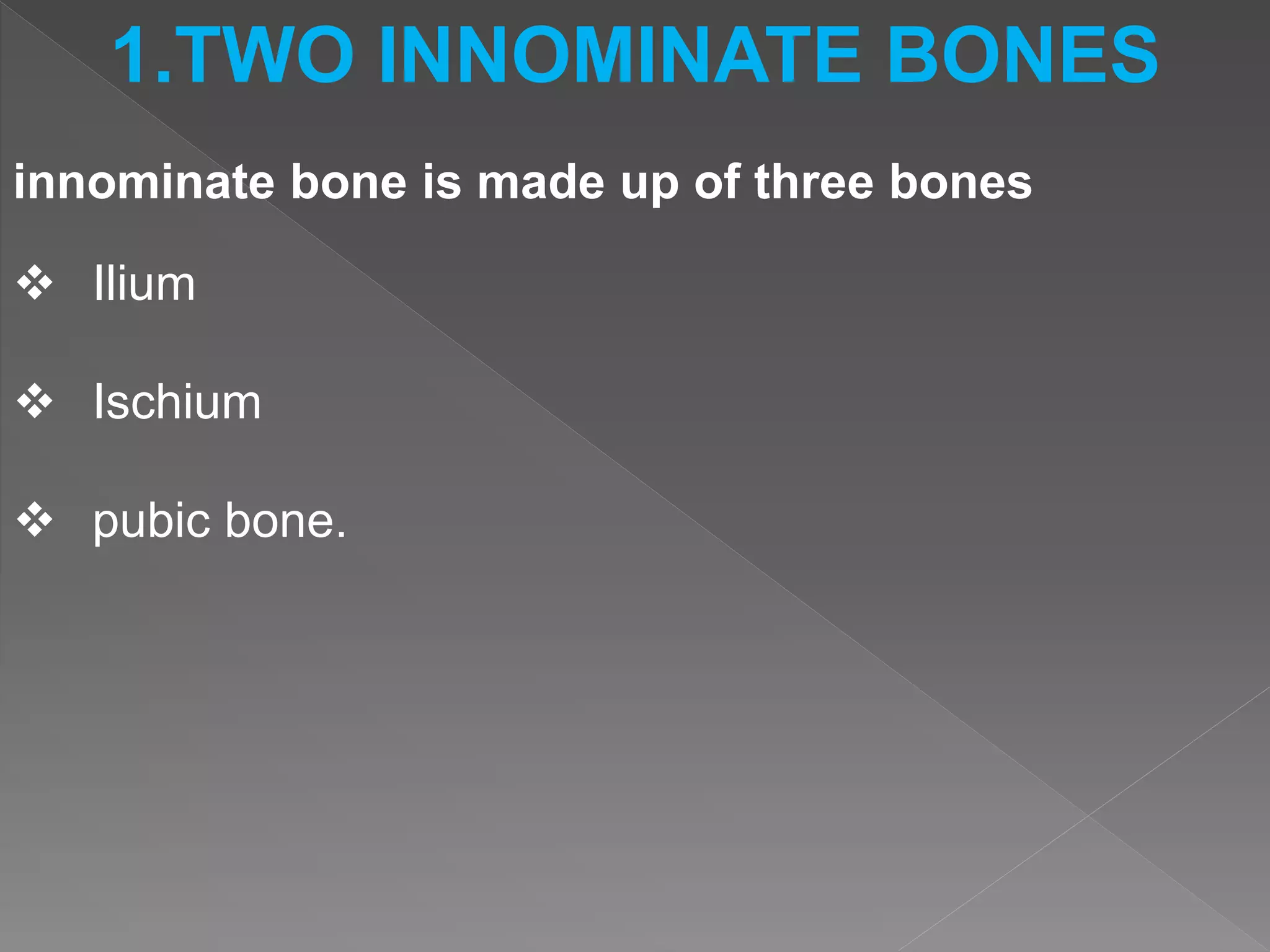 1.TWO INNOMINATE BONES

innominate bone is made up of three bones

❖ Ilium

❖ Ischium

❖ pubic bone.